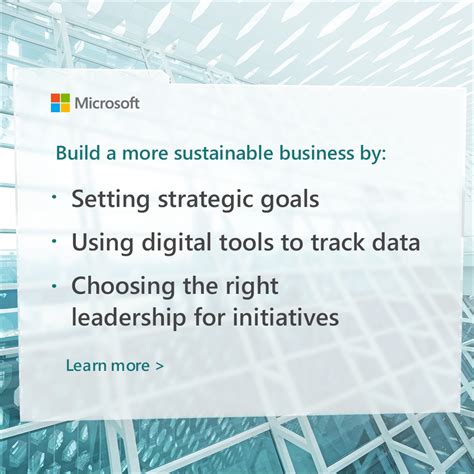 Microsoft

Build a more sustainable business by:

· Setting strategic goals

· Using digital tools to track data

· Choosing the right leadership for initiatives

Learn more >